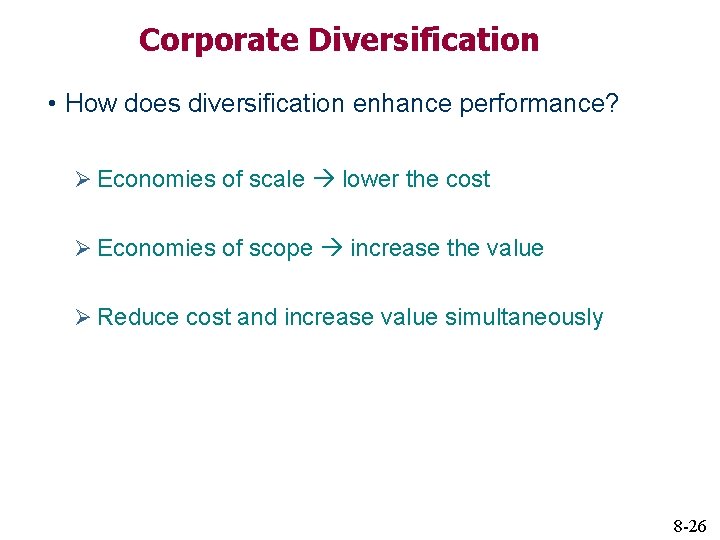 Corporate Diversification

• How does diversification enhance performance?

➢ Economies of scale → lower the cost

➢ Economies of scope → increase the value

➢ Reduce cost and increase value simultaneously

8-26